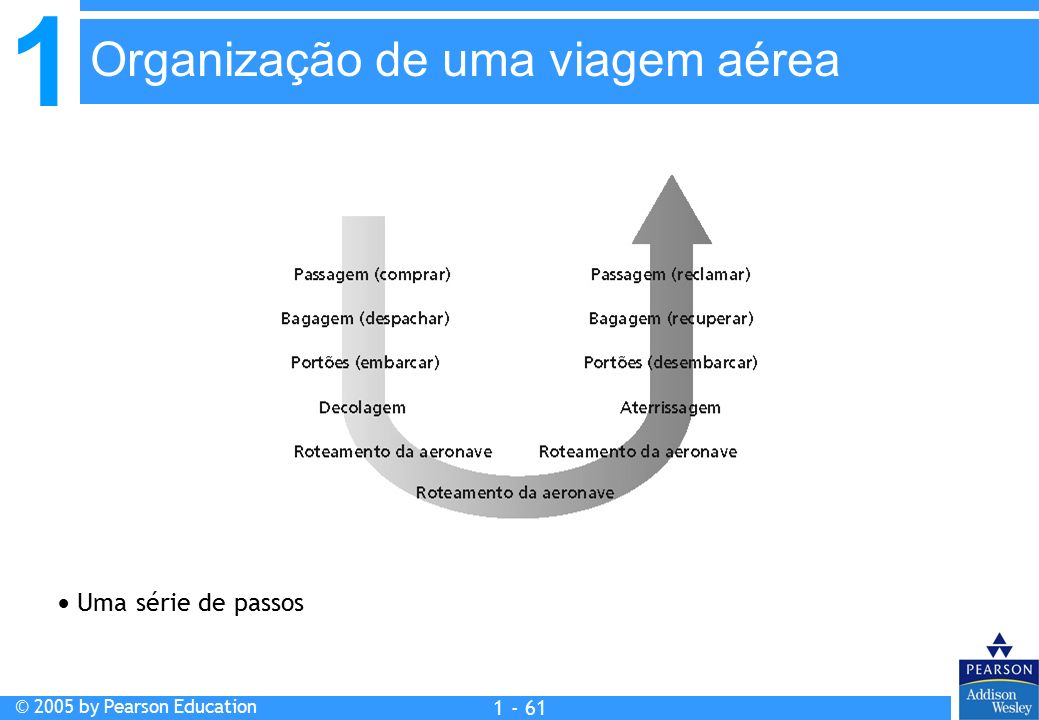 1

Organização de uma viagem aérea

Passagem (comprar)
Bagagem (despachar)
Portões (embarcar)
Decolagem
Roteamento da aeronave

Passagem (reclamar)
Bagagem (recuperar)
Portões (desembarcar)
Aterrissagem
Roteamento da aeronave

Roteamento da aeronave

• Uma série de passos

© 2005 by Pearson Education

1 - 61

PEARSON
Addison Wesley